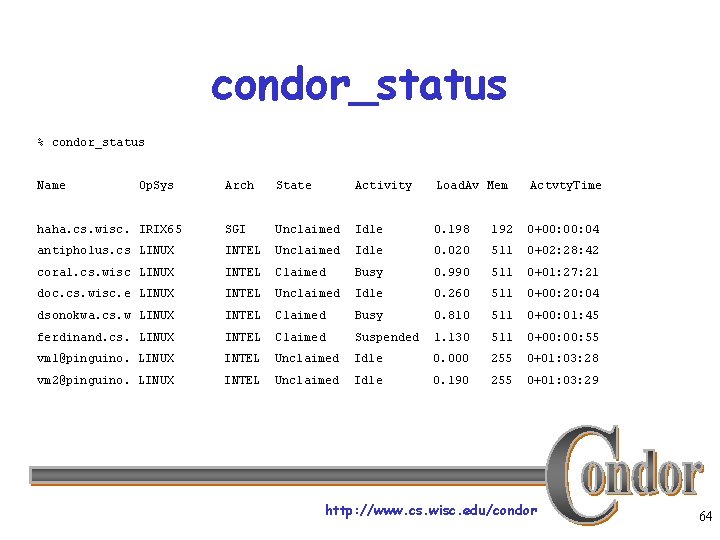 condor_status

% condor_status

| Name | OpSys | Arch | State | Activity | LoadAv | Mem | ActvtyTime |
|---|---|---|---|---|---|---|---|
| haha.cs.wisc. | IRIX65 | SGI | Unclaimed | Idle | 0.198 | 192 | 0+00:00:04 |
| antipholus.cs | LINUX | INTEL | Unclaimed | Idle | 0.020 | 511 | 0+02:28:42 |
| coral.cs.wisc | LINUX | INTEL | Claimed | Busy | 0.990 | 511 | 0+01:27:21 |
| doc.cs.wisc.e | LINUX | INTEL | Unclaimed | Idle | 0.260 | 511 | 0+00:20:04 |
| dsonokwa.cs.w | LINUX | INTEL | Claimed | Busy | 0.810 | 511 | 0+00:01:45 |
| ferdinand.cs. | LINUX | INTEL | Claimed | Suspended | 1.130 | 511 | 0+00:00:55 |
| vm1@pinguino. | LINUX | INTEL | Unclaimed | Idle | 0.000 | 255 | 0+01:03:28 |
| vm2@pinguino. | LINUX | INTEL | Unclaimed | Idle | 0.190 | 255 | 0+01:03:29 |

Condor

http://www.cs.wisc.edu/condor

64